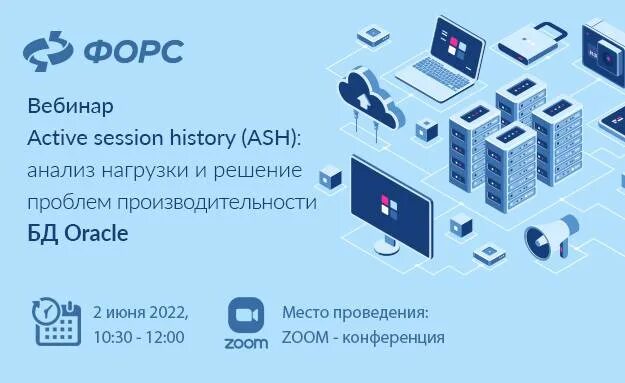 ФОРС

Вебинар
Active session history (ASH):
анализ нагрузки и решение проблем производительности
БД Oracle

2 июня 2022,
10:30 - 12:00

zoom

Место проведения:
ZOOM - конференция